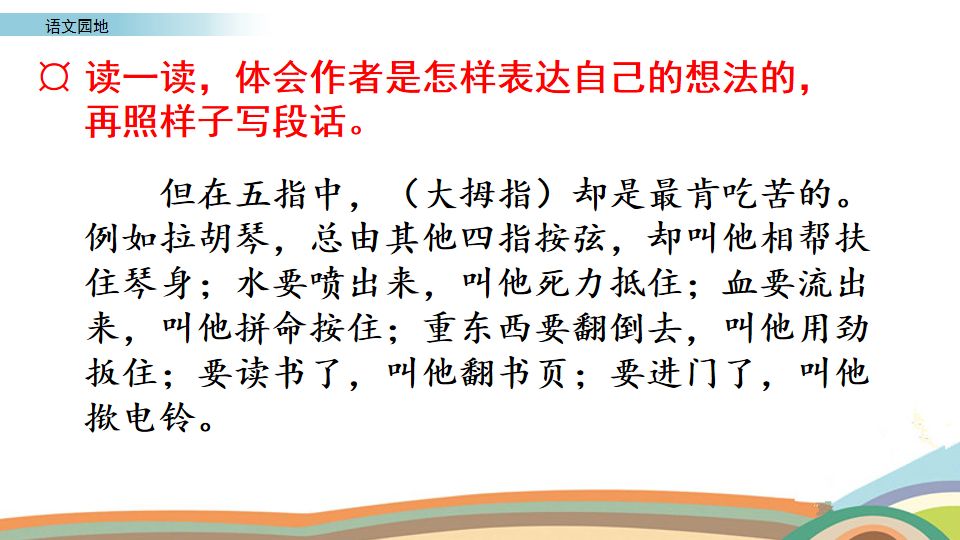 语文园地

¤ 读一读，体会作者是怎样表达自己的想法的，再照样子写段话。

但在五指中，（大拇指）却是最肯吃苦的。例如拉胡琴，总由其他四指按弦，却叫他相帮扶住琴身；水要喷出来，叫他死力抵住；血要流出来，叫他拼命按住；重东西要翻倒去，叫他用劲扳住；要读书了，叫他翻书页；要进门了，叫他揿电铃。